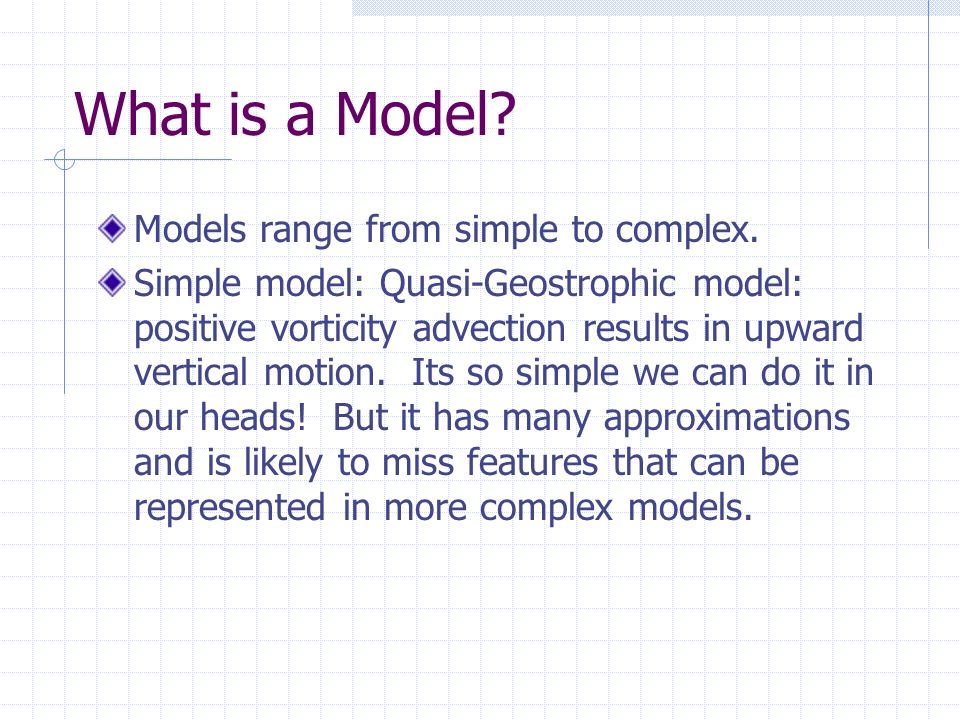 What is a Model?

Models range from simple to complex.

Simple model: Quasi-Geostrophic model: positive vorticity advection results in upward vertical motion.  Its so simple we can do it in our heads!  But it has many approximations and is likely to miss features that can be represented in more complex models.